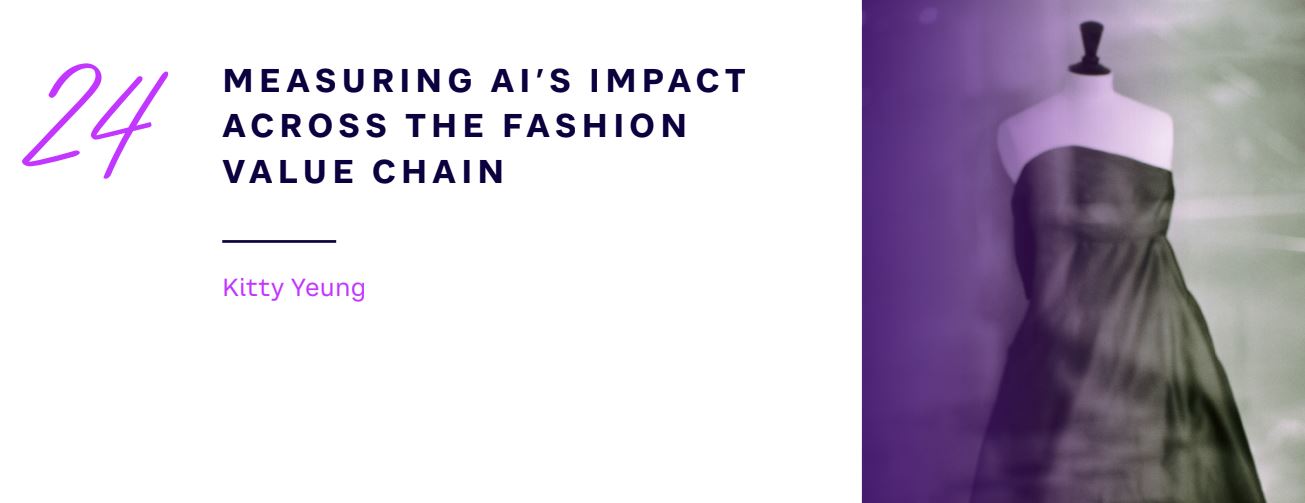 24

MEASURING AI'S IMPACT ACROSS THE FASHION VALUE CHAIN

Kitty Yeung